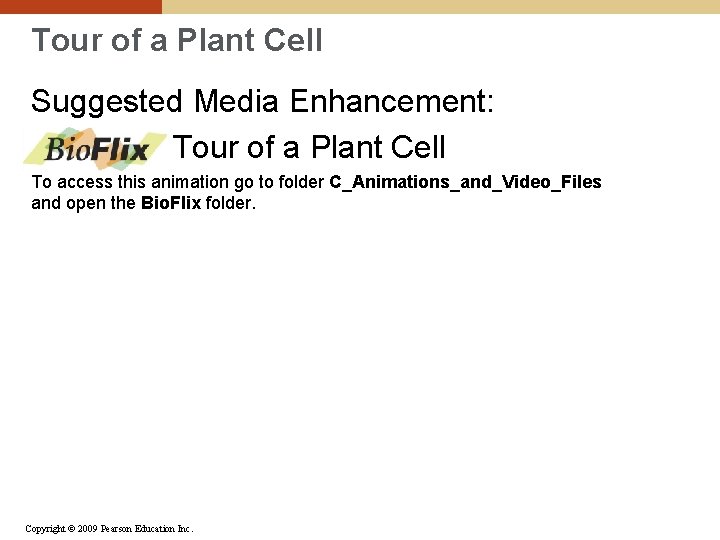 Tour of a Plant Cell

Suggested Media Enhancement:

BioFlix Tour of a Plant Cell

To access this animation go to folder C_Animations_and_Video_Files and open the BioFlix folder.

Copyright © 2009 Pearson Education Inc.